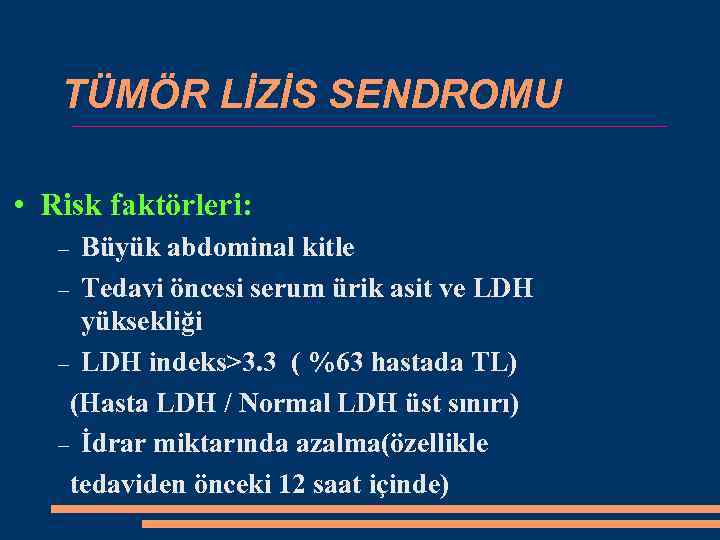 TÜMÖR LİZİS SENDROMU

• Risk faktörleri:
– Büyük abdominal kitle
– Tedavi öncesi serum ürik asit ve LDH yüksekliği
– LDH indeks>3.3 ( %63 hastada TL)
(Hasta LDH / Normal LDH üst sınırı)
– İdrar miktarında azalma(özellikle tedaviden önceki 12 saat içinde)